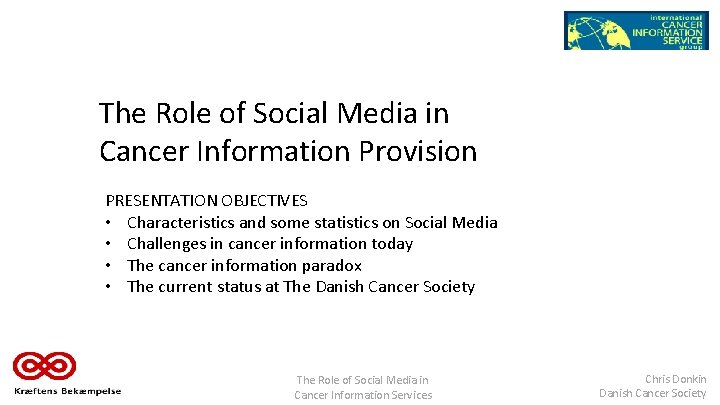 international CANCER INFORMATION SERVICE group

The Role of Social Media in Cancer Information Provision

PRESENTATION OBJECTIVES
• Characteristics and some statistics on Social Media
• Challenges in cancer information today
• The cancer information paradox
• The current status at The Danish Cancer Society

Kræftens Bekæmpelse

The Role of Social Media in Cancer Information Services

Chris Donkin
Danish Cancer Society